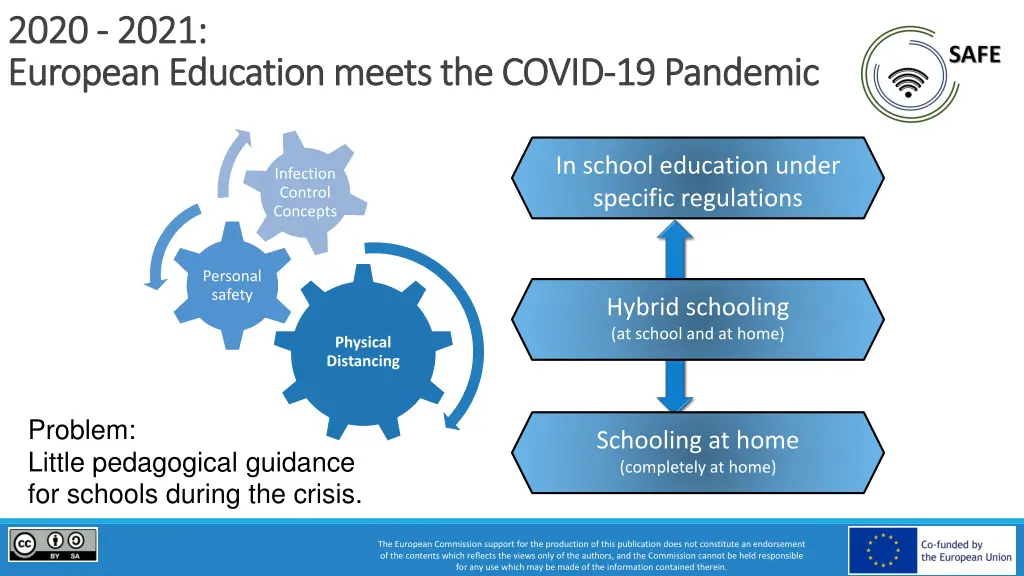 2020 - 2021:
European Education meets the COVID-19 Pandemic

SAFE

Infection Control Concepts

Personal safety

Physical Distancing

In school education under specific regulations

Hybrid schooling
(at school and at home)

Schooling at home
(completely at home)

Problem:
Little pedagogical guidance for schools during the crisis.

BY SA

The European Commission support for the production of this publication does not constitute an endorsement of the contents which reflects the views only of the authors, and the Commission cannot be held responsible for any use which may be made of the information contained therein.

Co-funded by the European Union